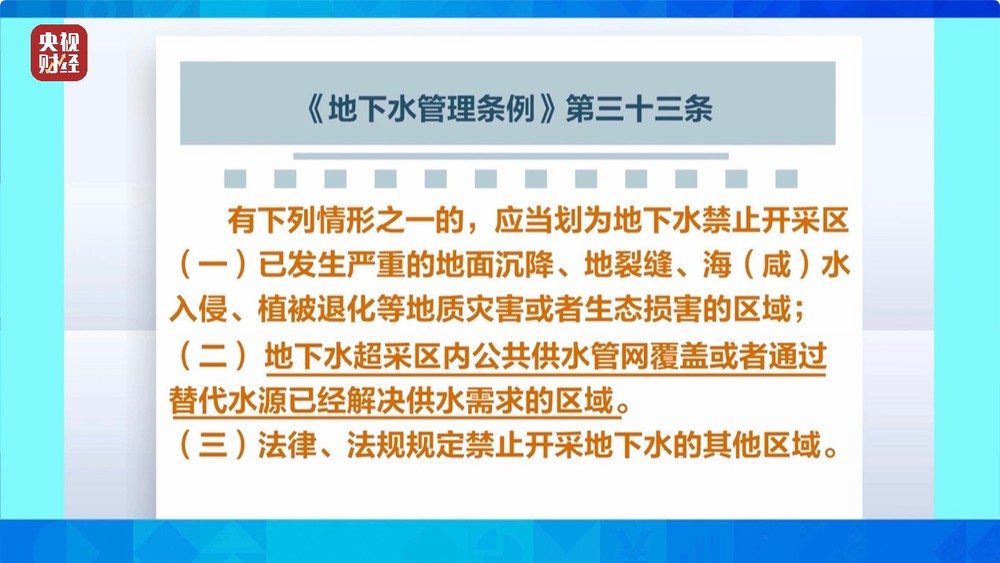 央视财经

《地下水管理条例》第三十三条

有下列情形之一的，应当划为地下水禁止开采区
（一）已发生严重的地面沉降、地裂缝、海（咸）水入侵、植被退化等地质灾害或者生态损害的区域；
（二）地下水超采区内公共供水管网覆盖或者通过替代水源已经解决供水需求的区域。
（三）法律、法规规定禁止开采地下水的其他区域。